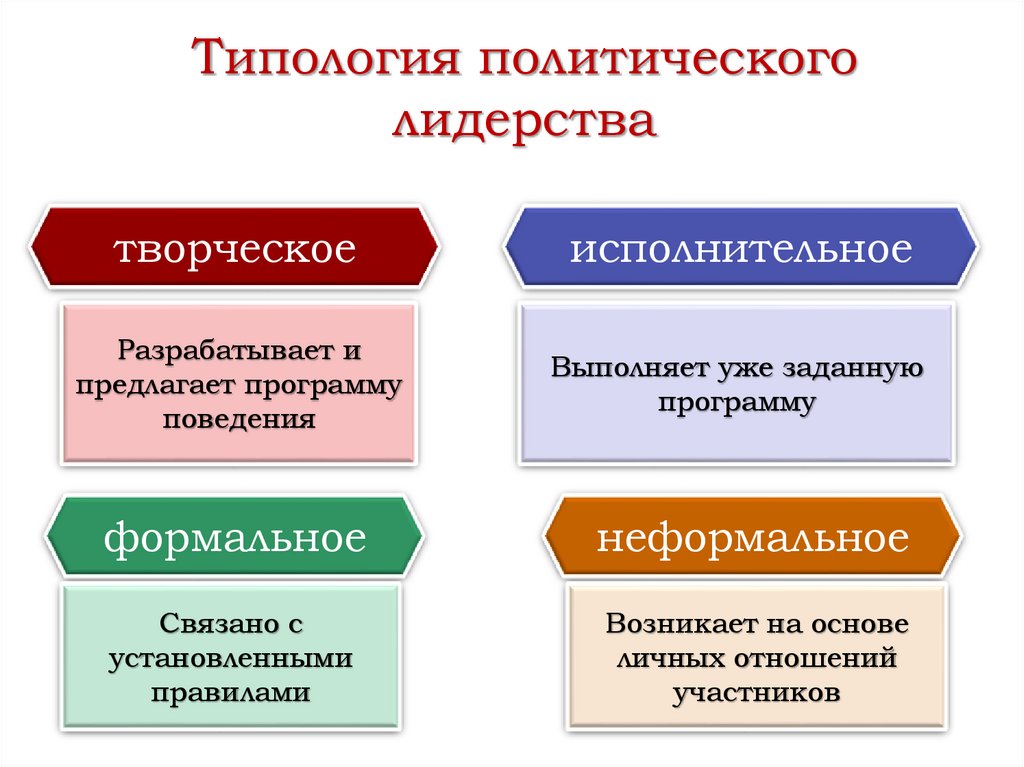 Типология политического лидерства

творческое

Разрабатывает и предлагает программу поведения

исполнительное

Выполняет уже заданную программу

формальное

Связано с установленными правилами

неформальное

Возникает на основе личных отношений участников